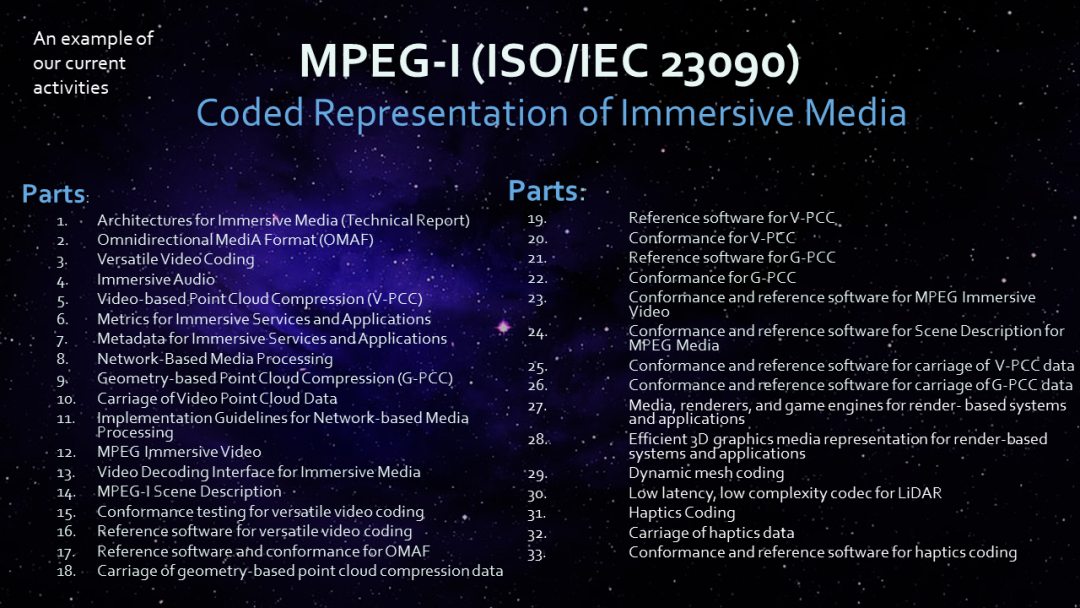 An example of our current activities

MPEG-I (ISO/IEC 23090)

Coded Representation of Immersive Media

Parts:

1. Architectures for Immersive Media (Technical Report)
2. Omnidirectional MediA Format (OMAF)
3. Versatile Video Coding
4. Immersive Audio
5. Video-based Point Cloud Compression (V-PCC)
6. Metrics for Immersive Services and Applications
7. Metadata for Immersive Services and Applications
8. Network-Based Media Processing
9. Geometry-based Point Cloud Compression (G-PCC)
10. Carriage of Video Point Cloud Data
11. Implementation Guidelines for Network-based Media Processing
12. MPEG Immersive Video
13. Video Decoding Interface for Immersive Media
14. MPEG-I Scene Description
15. Conformance testing for versatile video coding
16. Reference software for versatile video coding
17. Reference software and conformance for OMAF
18. Carriage of geometry-based point cloud compression data

Parts:

19. Reference software for V-PCC
20. Conformance for V-PCC
21. Reference software for G-PCC
22. Conformance for G-PCC
23. Conformance and reference software for MPEG Immersive Video
24. Conformance and reference software for Scene Description for MPEG Media
25. Conformance and reference software for carriage of V-PCC data
26. Conformance and reference software for carriage of G-PCC data
27. Media, renderers, and game engines for render- based systems and applications
28. Efficient 3D graphics media representation for render-based systems and applications
29. Dynamic mesh coding
30. Low latency, low complexity codec for LiDAR
31. Haptics Coding
32. Carriage of haptics data
33. Conformance and reference software for haptics coding